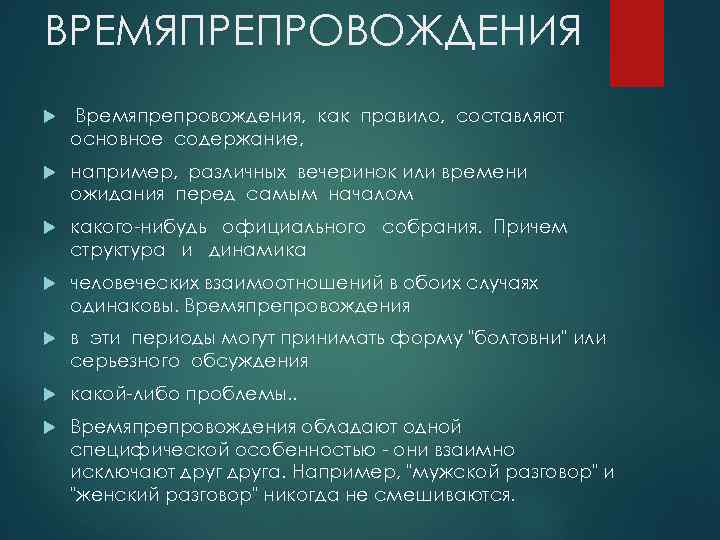 ВРЕМЯПРЕПРОВОЖДЕНИЯ

Времяпрепровождения, как правило, составляют основное содержание,

например, различных вечеринок или времени ожидания перед самым началом

какого-нибудь официального собрания. Причем структура и динамика

человеческих взаимоотношений в обоих случаях одинаковы. Времяпрепровождения

в эти периоды могут принимать форму "болтовни" или серьезного обсуждения

какой-либо проблемы..

Времяпрепровождения обладают одной специфической особенностью - они взаимно исключают друг друга. Например, "мужской разговор" и "женский разговор" никогда не смешиваются.